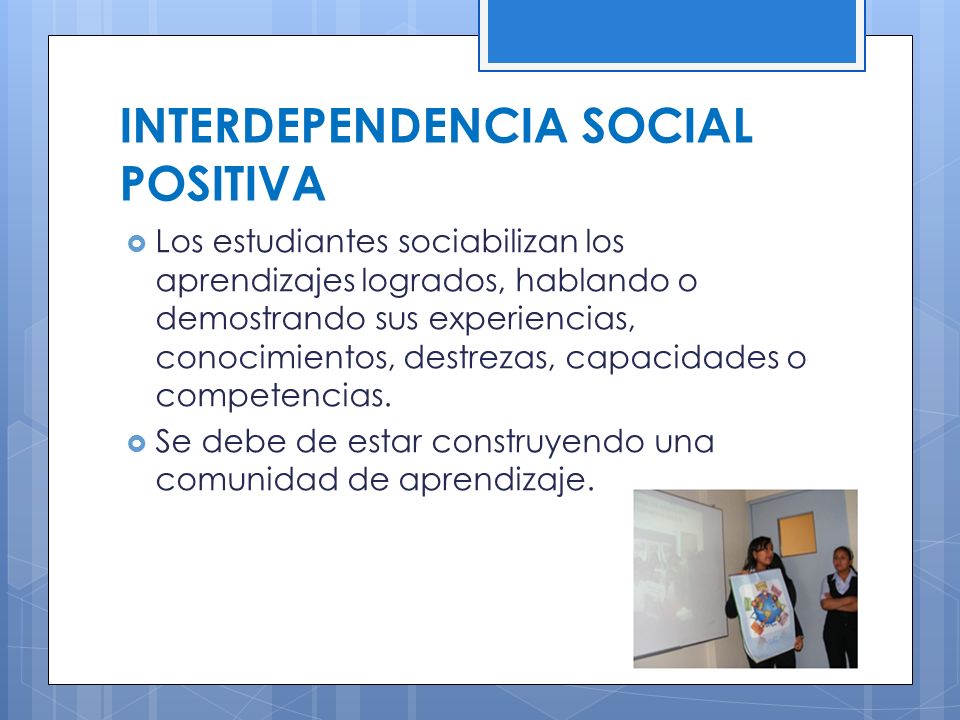 INTERDEPENDENCIA SOCIAL POSITIVA

Los estudiantes sociabilizan los aprendizajes logrados, hablando o demostrando sus experiencias, conocimientos, destrezas, capacidades o competencias.

Se debe de estar construyendo una comunidad de aprendizaje.